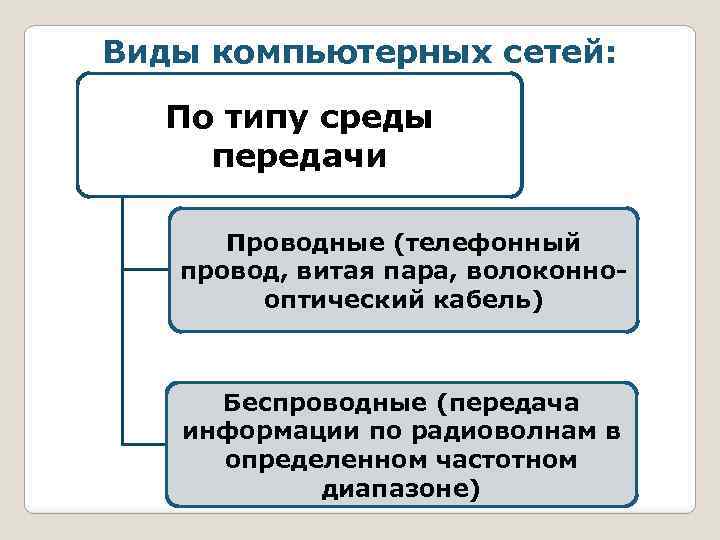 Виды компьютерных сетей:

По типу среды передачи

Проводные (телефонный провод, витая пара, волоконно-оптический кабель)

Беспроводные (передача информации по радиоволнам в определенном частотном диапазоне)